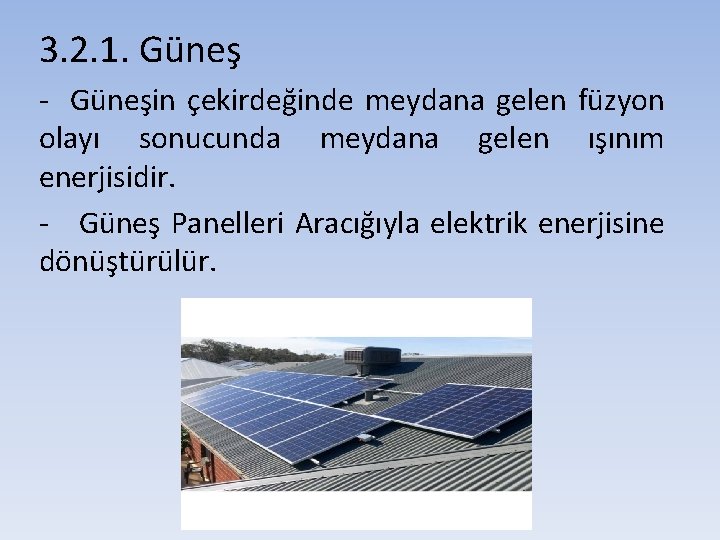 3.2.1. Güneş

- Güneşin çekirdeğinde meydana gelen füzyon olayı sonucunda meydana gelen ışınım enerjisidir.

- Güneş Panelleri Aracığıyla elektrik enerjisine dönüştürülür.